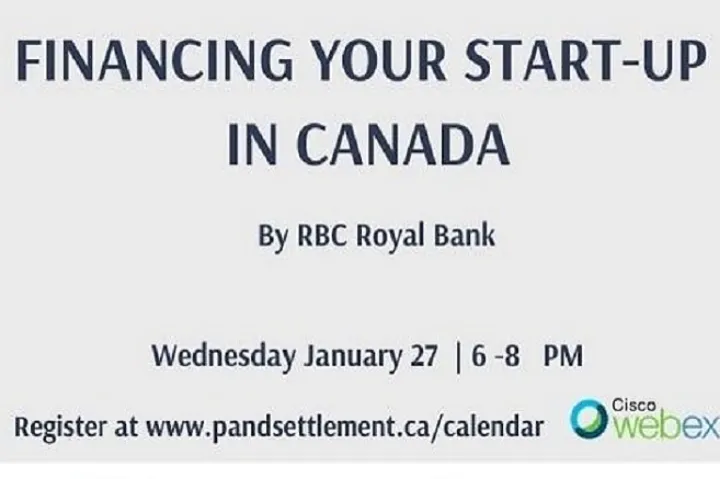 FINANCING YOUR START-UP IN CANADA

By RBC Royal Bank

Wednesday January 27 | 6 -8 PM

Register at www.pandsettlement.ca/calendar

Cisco webex